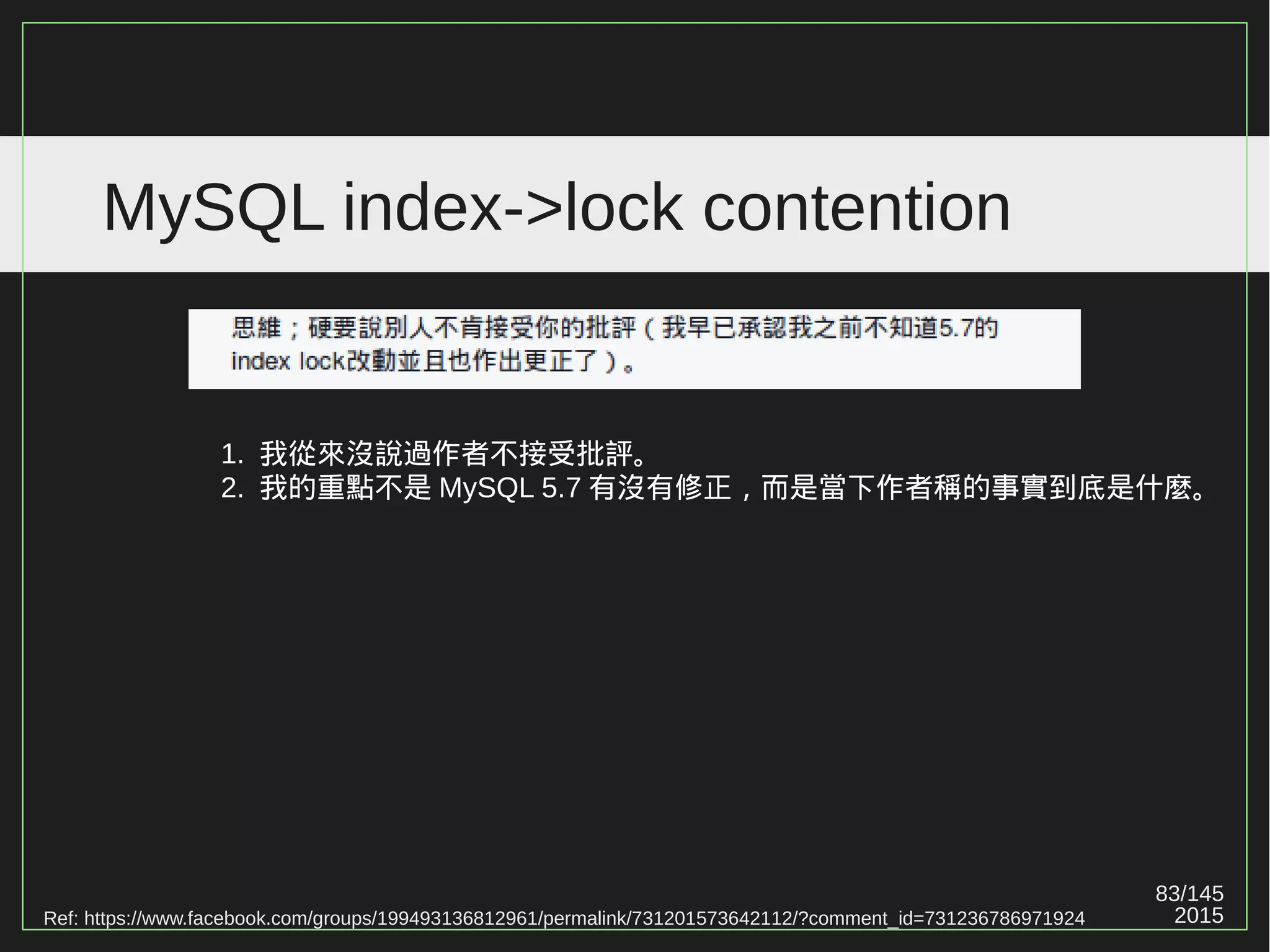 MySQL index->lock contention

思維；硬要說別人不肯接受你的批評（我早已承認我之前不知道5.7的index lock改動並且也作出更正了）。

1. 我從來沒說過作者不接受批評。
2. 我的重點不是 MySQL 5.7 有沒有修正，而是當下作者稱的事實到底是什麼。

Ref: https://www.facebook.com/groups/199493136812961/permalink/731201573642112/?comment_id=731236786971924

83/145
2015